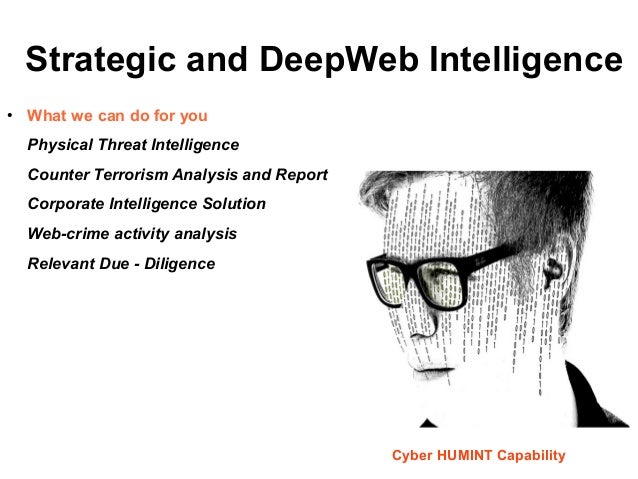 Strategic and DeepWeb Intelligence

• What we can do for you

Physical Threat Intelligence

Counter Terrorism Analysis and Report

Corporate Intelligence Solution

Web-crime activity analysis

Relevant Due - Diligence

Cyber HUMINT Capability